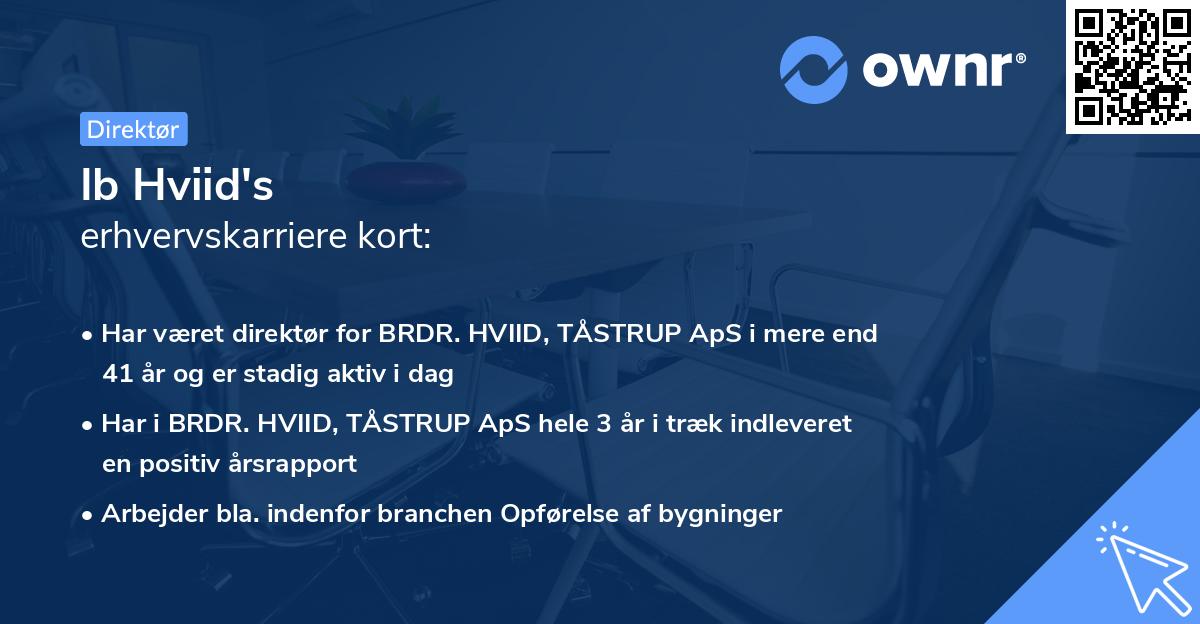 ownr®

Direktør

Ib Hviid's
erhvervskarriere kort:

• Har været direktør for BRDR. HVIID, TÅSTRUP ApS i mere end 41 år og er stadig aktiv i dag

• Har i BRDR. HVIID, TÅSTRUP ApS hele 3 år i træk indleveret en positiv årsrapport

• Arbejder bla. indenfor branchen Opførelse af bygninger